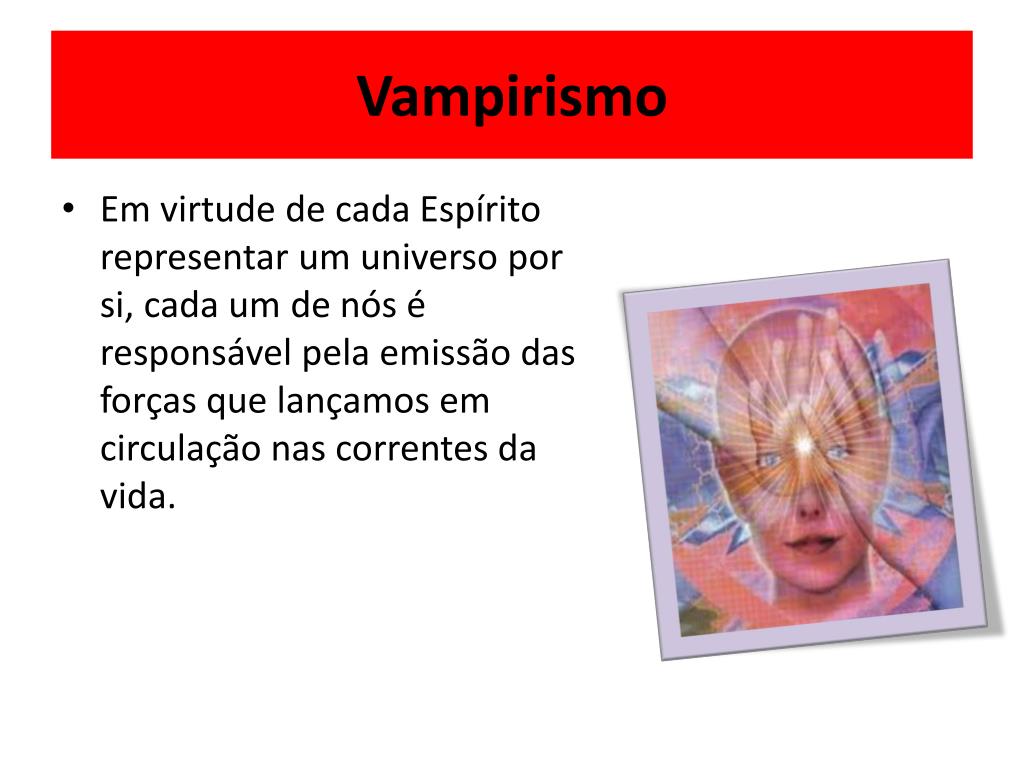 Vampirismo

• Em virtude de cada Espírito representar um universo por si, cada um de nós é responsável pela emissão das forças que lançamos em circulação nas correntes da vida.